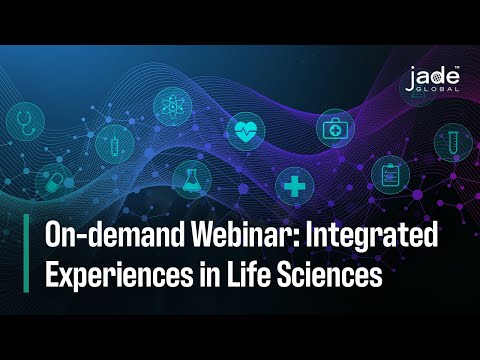 jade™
GLOBAL

On-demand Webinar: Integrated Experiences in Life Sciences